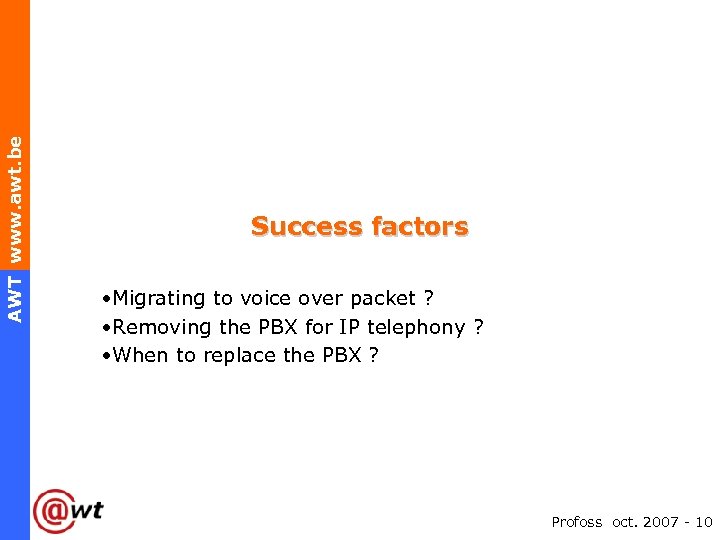 AWT www.awt.be

Success factors

•Migrating to voice over packet ?
•Removing the PBX for IP telephony ?
•When to replace the PBX ?

@wt

Profoss oct. 2007 - 10